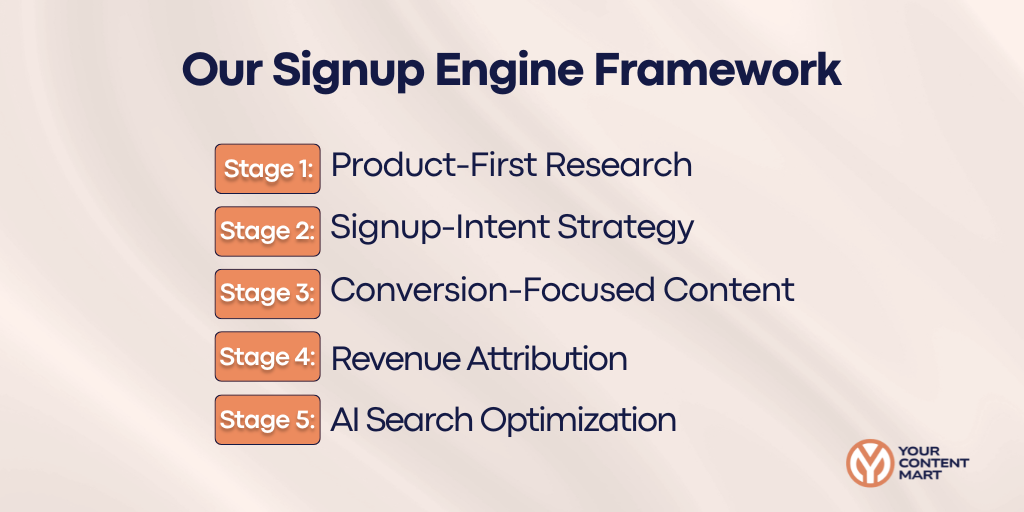 Our Signup Engine Framework

Stage 1: Product-First Research

Stage 2: Signup-Intent Strategy

Stage 3: Conversion-Focused Content

Stage 4: Revenue Attribution

Stage 5: AI Search Optimization

YOUR CONTENT MART